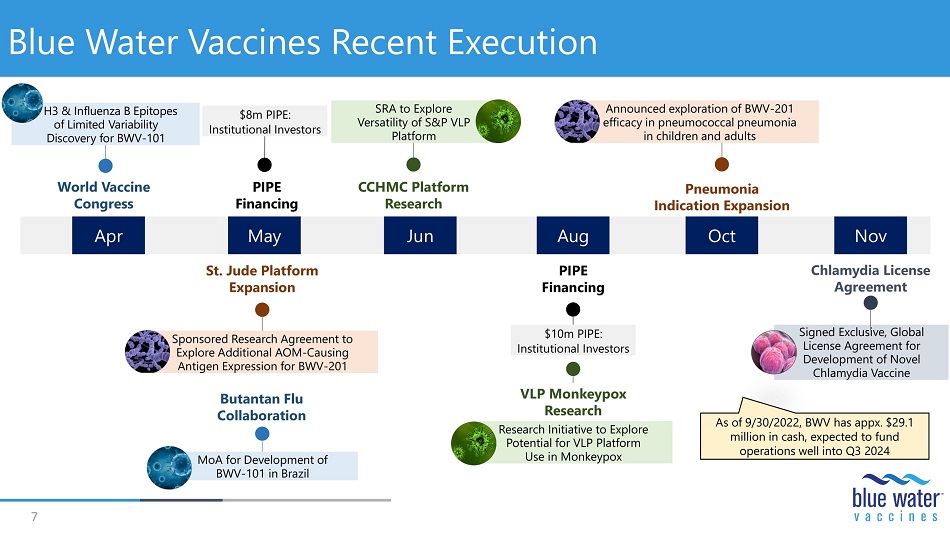 Blue Water Vaccines Recent Execution

H3 & Influenza B Epitopes of Limited Variability Discovery for BWV-101

World Vaccine Congress

$8m PIPE: Institutional Investors

PIPE Financing

SRA to Explore Versatility of S&P VLP Platform

CCHMC Platform Research

Announced exploration of BWV-201 efficacy in pneumococcal pneumonia in children and adults

Pneumonia Indication Expansion

Apr

May

Jun

Aug

Oct

Nov

St. Jude Platform Expansion

Sponsored Research Agreement to Explore Additional AOM-Causing Antigen Expression for BWV-201

Butantan Flu Collaboration

MoA for Development of BWV-101 in Brazil

PIPE Financing

$10m PIPE: Institutional Investors

VLP Monkeypox Research

Research Initiative to Explore Potential for VLP Platform Use in Monkeypox

Chlamydia License Agreement

Signed Exclusive, Global License Agreement for Development of Novel Chlamydia Vaccine

As of 9/30/2022, BWV has appx. $29.1 million in cash, expected to fund operations well into Q3 2024

7

blue water vaccines